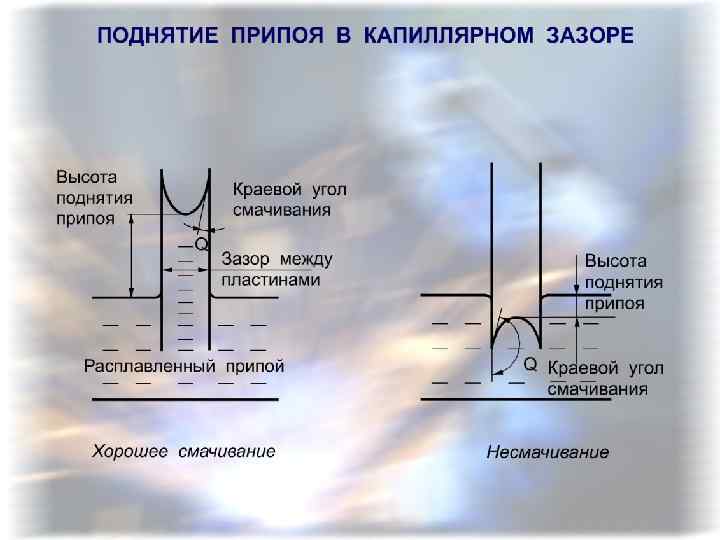 ПОДНЯТИЕ ПРИПОЯ В КАПИЛЛЯРНОМ ЗАЗОРЕ

Высота поднятия припоя

Краевой угол смачивания

Q

Зазор между пластинами

Расплавленный припой

Хорошее смачивание

Высота поднятия припоя

Q

Краевой угол смачивания

Несмачивание